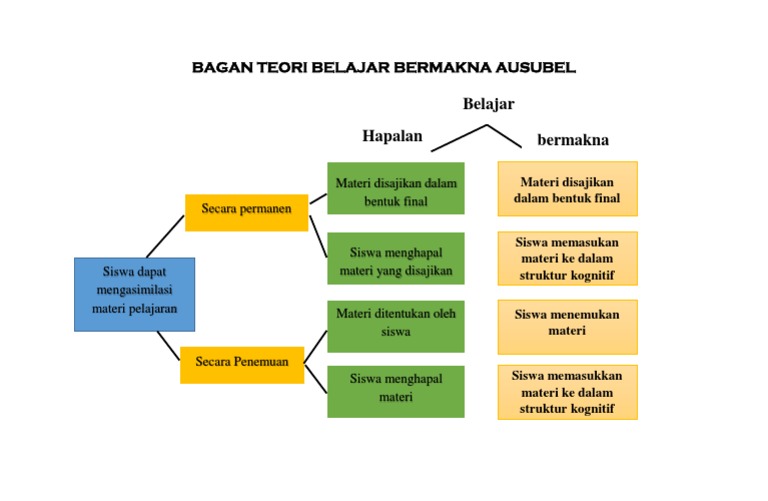 BAGAN TEORI BELAJAR BERMAKNA AUSUBEL

Belajar

Hapalan

bermakna

Siswa dapat mengasimilasi materi pelajaran

Secara permanen

Secara Penemuan

Materi disajikan dalam bentuk final

Siswa menghapal materi yang disajikan

Materi ditentukan oleh siswa

Siswa menghapal materi

Materi disajikan dalam bentuk final

Siswa memasukan materi ke dalam struktur kognitif

Siswa menemukan materi

Siswa memasukkan materi ke dalam struktur kognitif